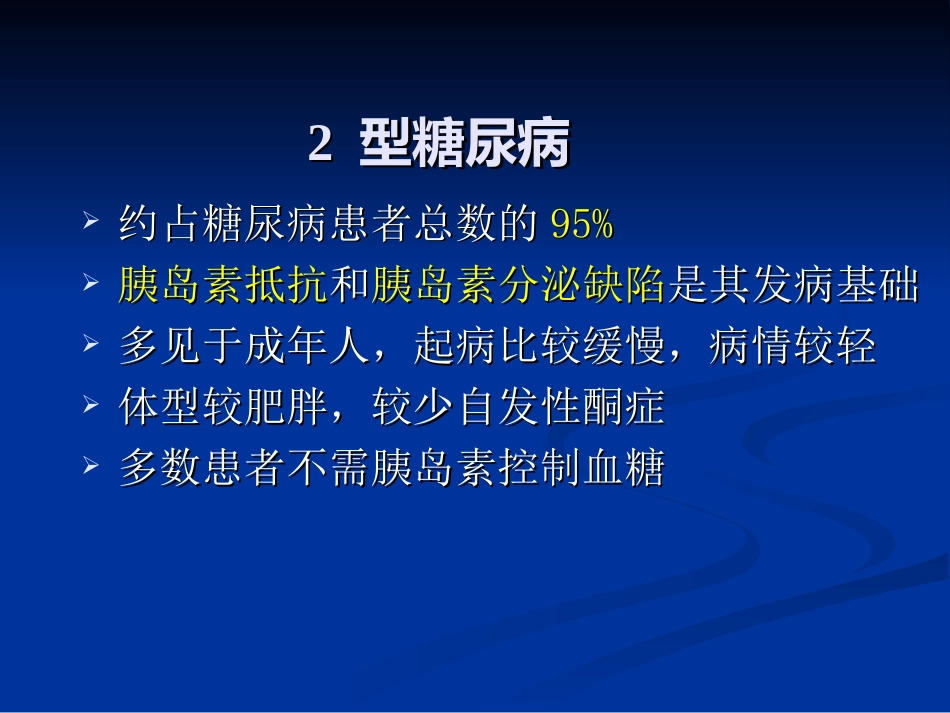 2 型糖尿病

➢ 约占糖尿病患者总数的 95%
➢ 胰岛素抵抗和胰岛素分泌缺陷是其发病基础
➢ 多见于成年人，起病比较缓慢，病情较轻
➢ 体型较肥胖，较少自发性酮症
➢ 多数患者不需胰岛素控制血糖